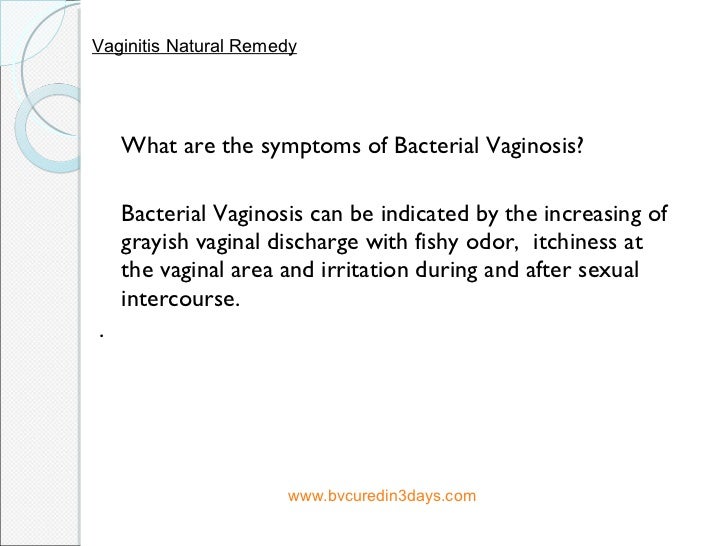 Vaginitis Natural Remedy

What are the symptoms of Bacterial Vaginosis?

Bacterial Vaginosis can be indicated by the increasing of grayish vaginal discharge with fishy odor, itchiness at the vaginal area and irritation during and after sexual intercourse.

.

www.bvcuredin3days.com